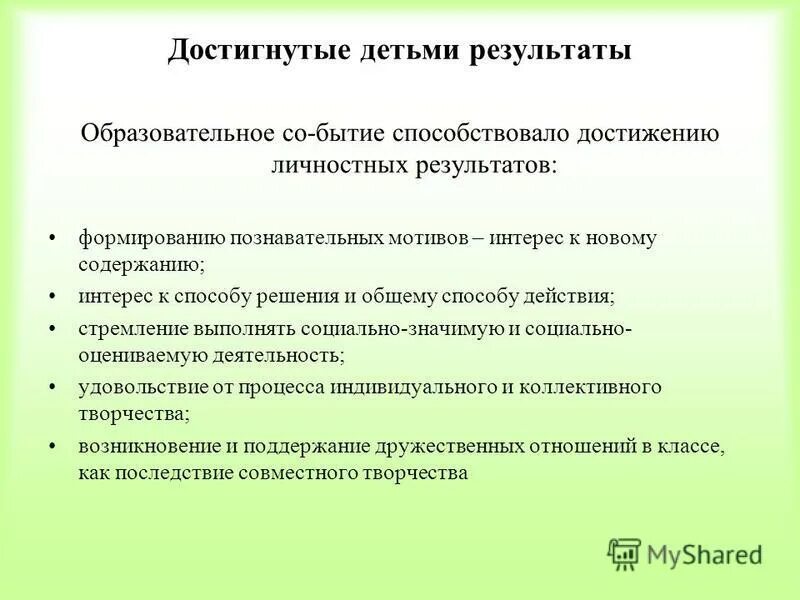 Достигнутые детьми результаты

Образовательное со-бытие способствовало достижению личностных результатов:

• формированию познавательных мотивов – интерес к новому содержанию;
• интерес к способу решения и общему способу действия;
• стремление выполнять социально-значимую и социально-оцениваемую деятельность;
• удовольствие от процесса индивидуального и коллективного творчества;
• возникновение и поддержание дружественных отношений в классе, как последствие совместного творчества

MyShared